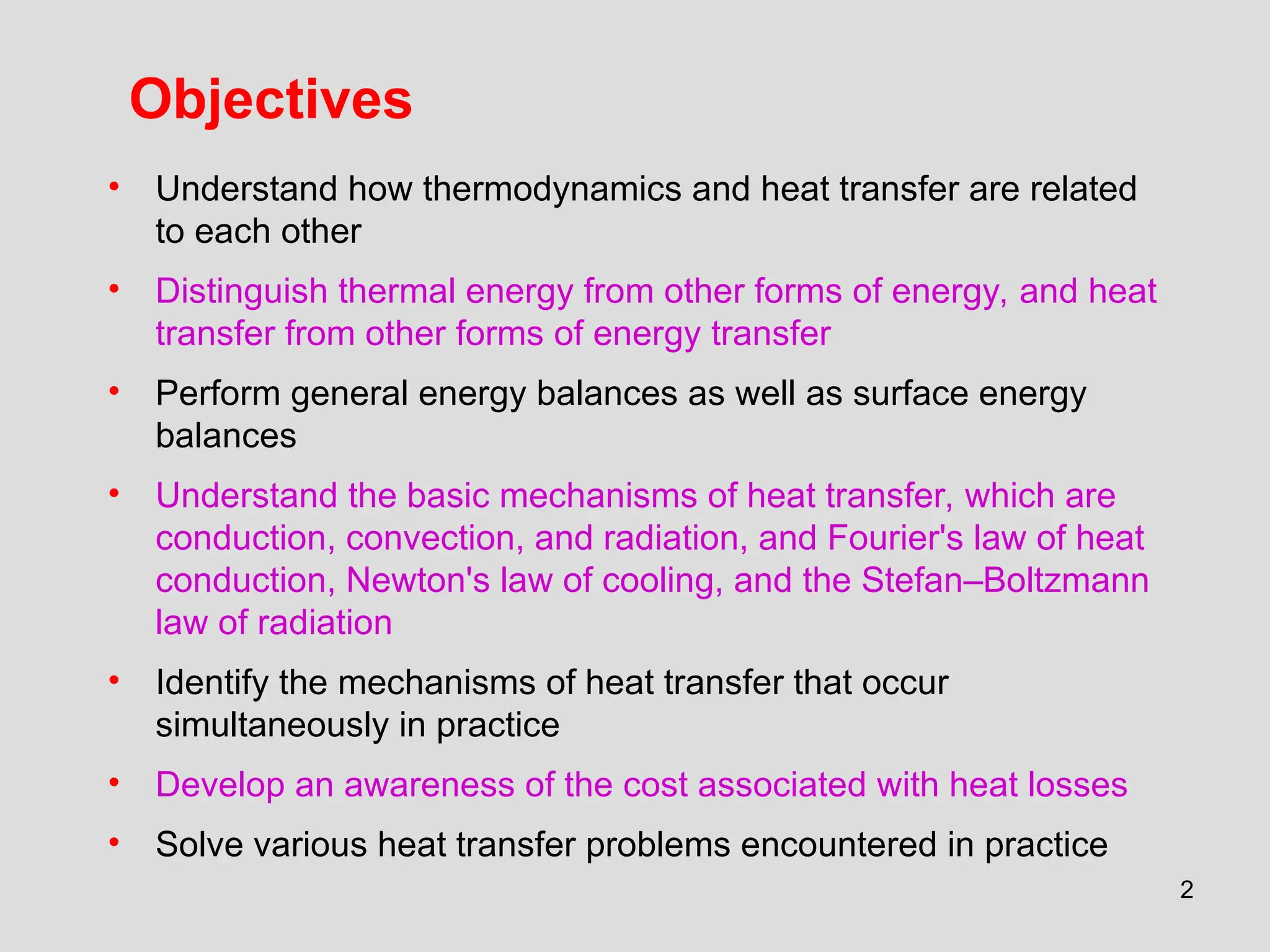 Objectives

• Understand how thermodynamics and heat transfer are related to each other

• Distinguish thermal energy from other forms of energy, and heat transfer from other forms of energy transfer

• Perform general energy balances as well as surface energy balances

• Understand the basic mechanisms of heat transfer, which are conduction, convection, and radiation, and Fourier's law of heat conduction, Newton's law of cooling, and the Stefan–Boltzmann law of radiation

• Identify the mechanisms of heat transfer that occur simultaneously in practice

• Develop an awareness of the cost associated with heat losses

• Solve various heat transfer problems encountered in practice

2